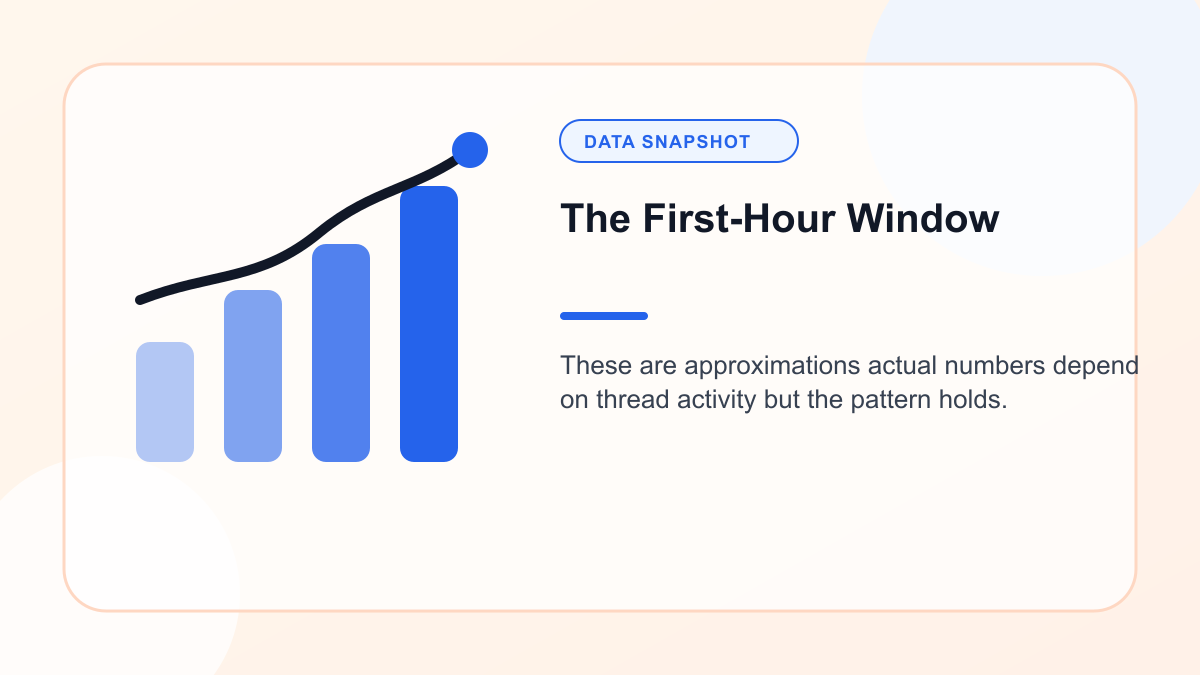 DATA SNAPSHOT

The First-Hour Window

These are approximations actual numbers depend on thread activity but the pattern holds.